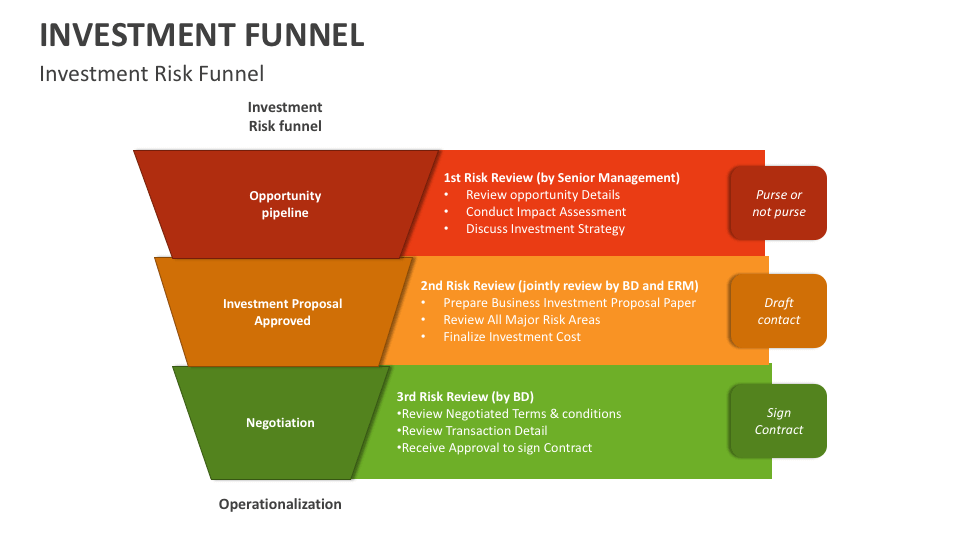 INVESTMENT FUNNEL

Investment Risk Funnel

Investment Risk funnel

Opportunity pipeline

1st Risk Review (by Senior Management)
• Review opportunity Details
• Conduct Impact Assessment
• Discuss Investment Strategy

Purse or not purse

Investment Proposal Approved

2nd Risk Review (jointly review by BD and ERM)
• Prepare Business Investment Proposal Paper
• Review All Major Risk Areas
• Finalize Investment Cost

Draft contact

Negotiation

3rd Risk Review (by BD)
•Review Negotiated Terms & conditions
•Review Transaction Detail
•Receive Approval to sign Contract

Sign Contract

Operationalization